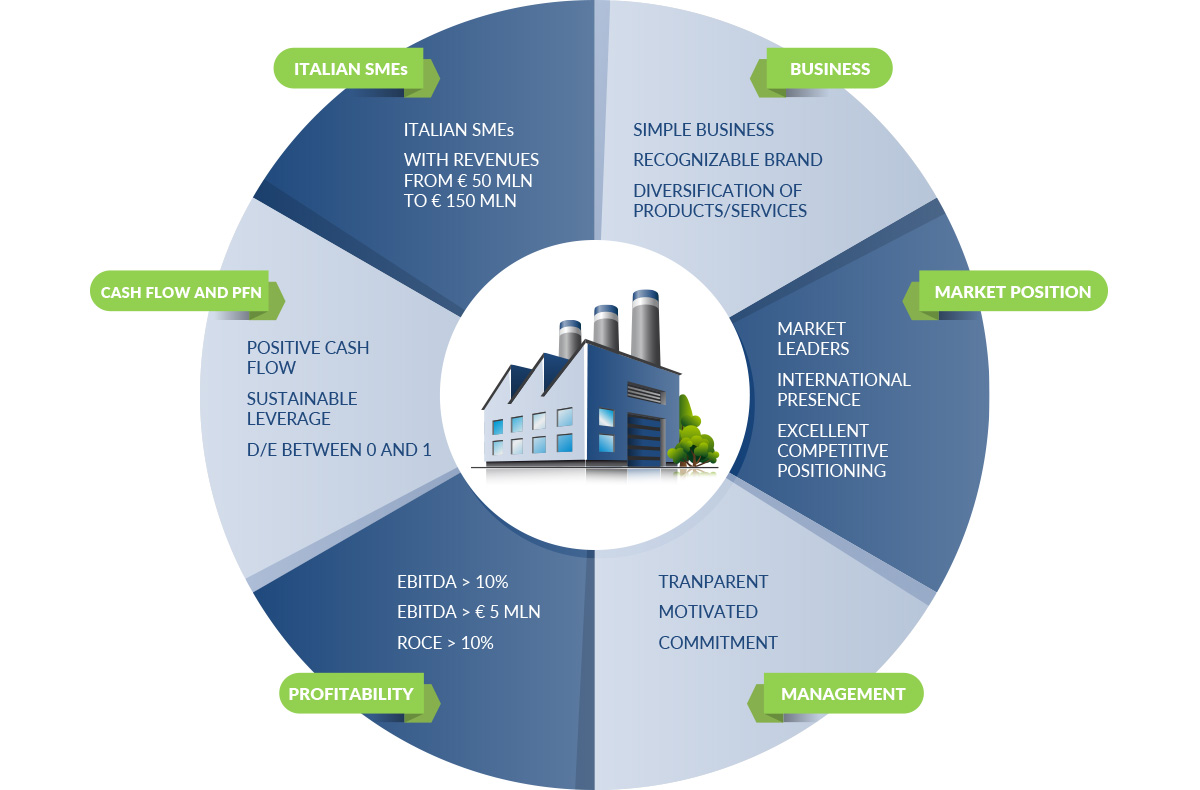 ITALIAN SMEs

ITALIAN SMEs

WITH REVENUES FROM € 50 MLN TO € 150 MLN

BUSINESS

SIMPLE BUSINESS

RECOGNIZABLE BRAND

DIVERSIFICATION OF PRODUCTS/SERVICES

MARKET POSITION

MARKET LEADERS

INTERNATIONAL PRESENCE

EXCELLENT COMPETITIVE POSITIONING

MANAGEMENT

TRANPARENT

MOTIVATED

COMMITMENT

PROFITABILITY

EBITDA > 10%

EBITDA > € 5 MLN

ROCE > 10%

CASH FLOW AND PFN

POSITIVE CASH FLOW

SUSTAINABLE LEVERAGE

D/E BETWEEN 0 AND 1